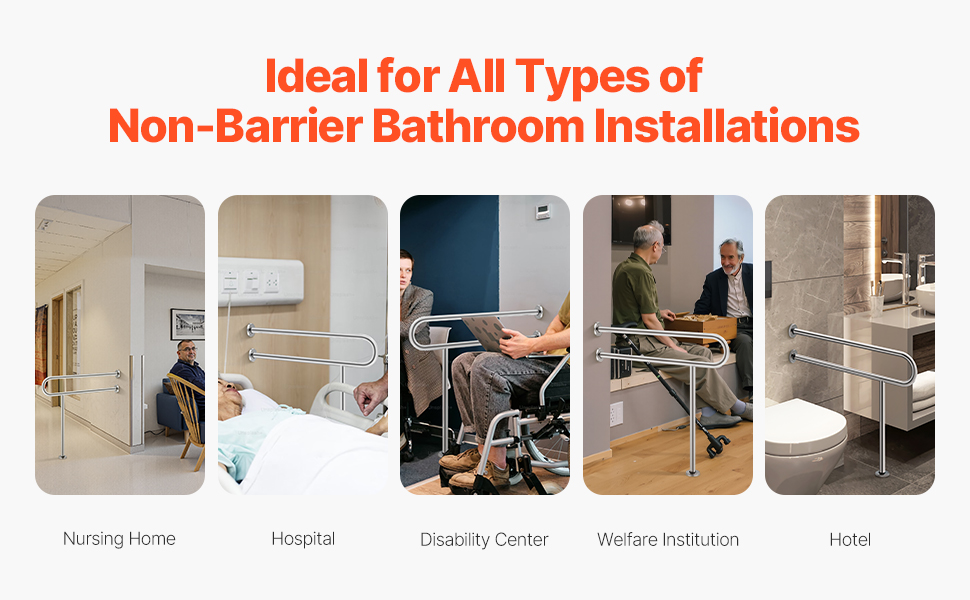 Ideal for All Types of Non-Barrier Bathroom Installations

Nursing Home

Hospital

Disability Center

Welfare Institution

Hotel